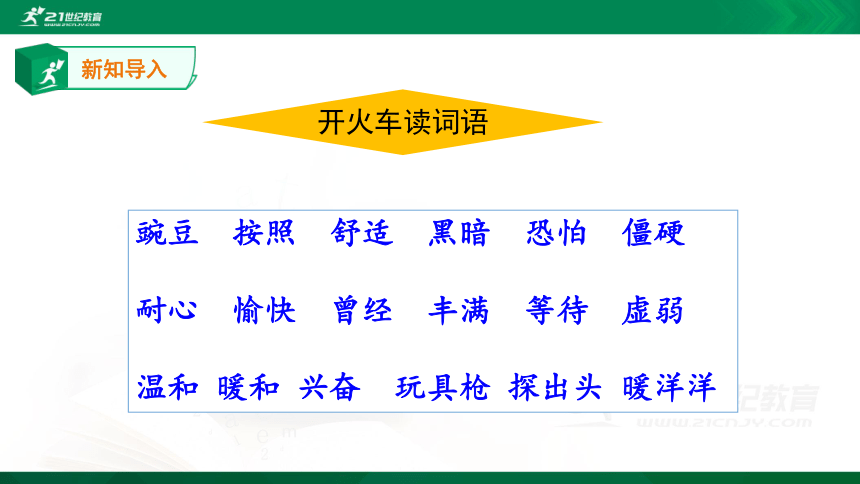 21世纪教育
WWW.21CNJY.COM

新知导入

开火车读词语

豌豆　按照　舒适　黑暗　恐怕　僵硬

耐心　愉快　曾经　丰满　等待　虚弱

温和　暖和　兴奋　玩具枪　探出头　暖洋洋

21世纪教育
WWW.21CNJY.COM